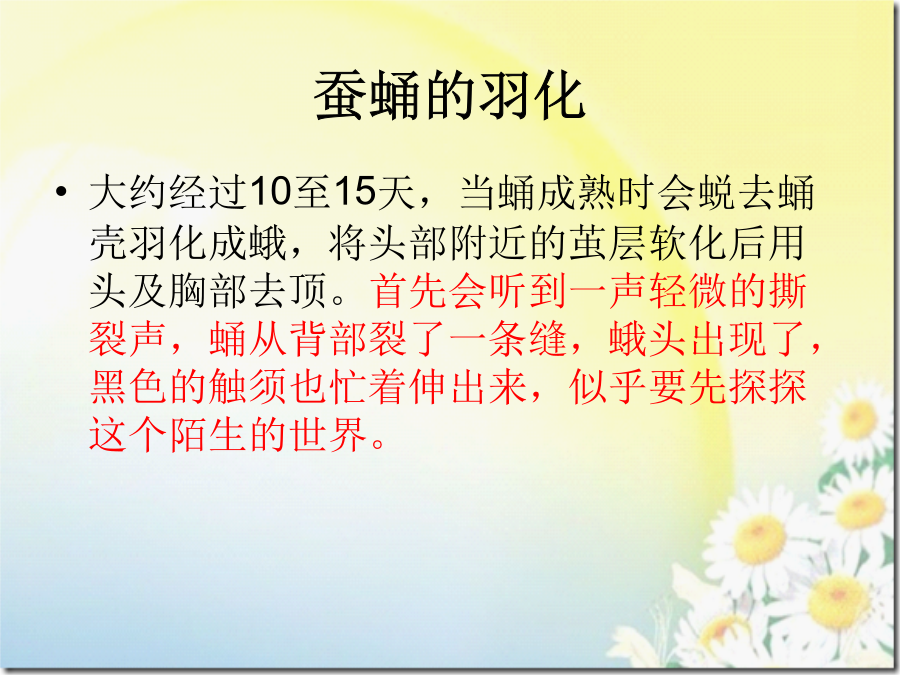 蚕蛹的羽化

• 大约经过10至15天，当蛹成熟时会蜕去蛹壳羽化成蛾，将头部附近的茧层软化后用头及胸部去顶。首先会听到一声轻微的撕裂声，蛹从背部裂了一条缝，蛾头出现了，黑色的触须也忙着伸出来，似乎要先探探这个陌生的世界。